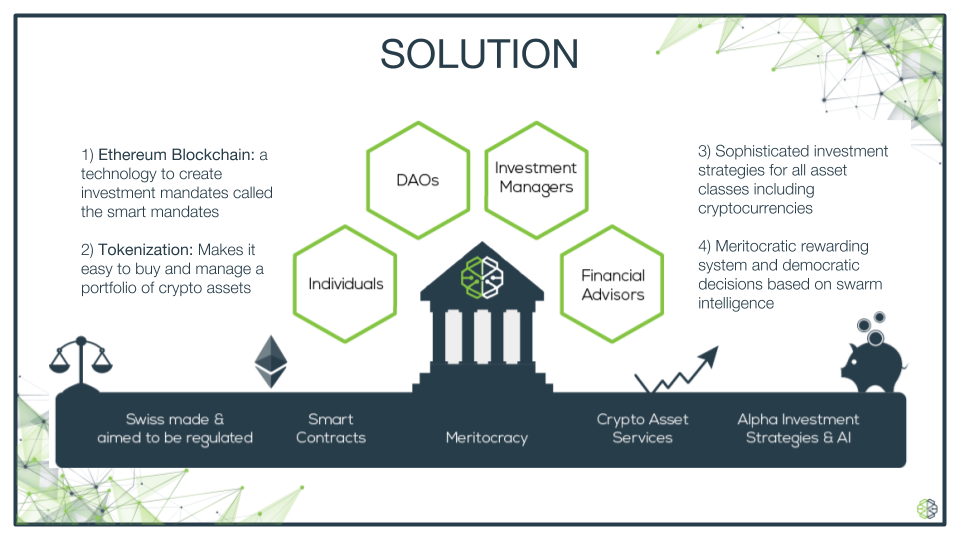 SOLUTION

1) Ethereum Blockchain: a technology to create investment mandates called the smart mandates

2) Tokenization: Makes it easy to buy and manage a portfolio of crypto assets

DAOs

Investment Managers

Individuals

Financial Advisors

3) Sophisticated investment strategies for all asset classes including cryptocurrencies

4) Meritocratic rewarding system and democratic decisions based on swarm intelligence

Swiss made & aimed to be regulated

Smart Contracts

Meritocracy

Crypto Asset Services

Alpha Investment Strategies & AI